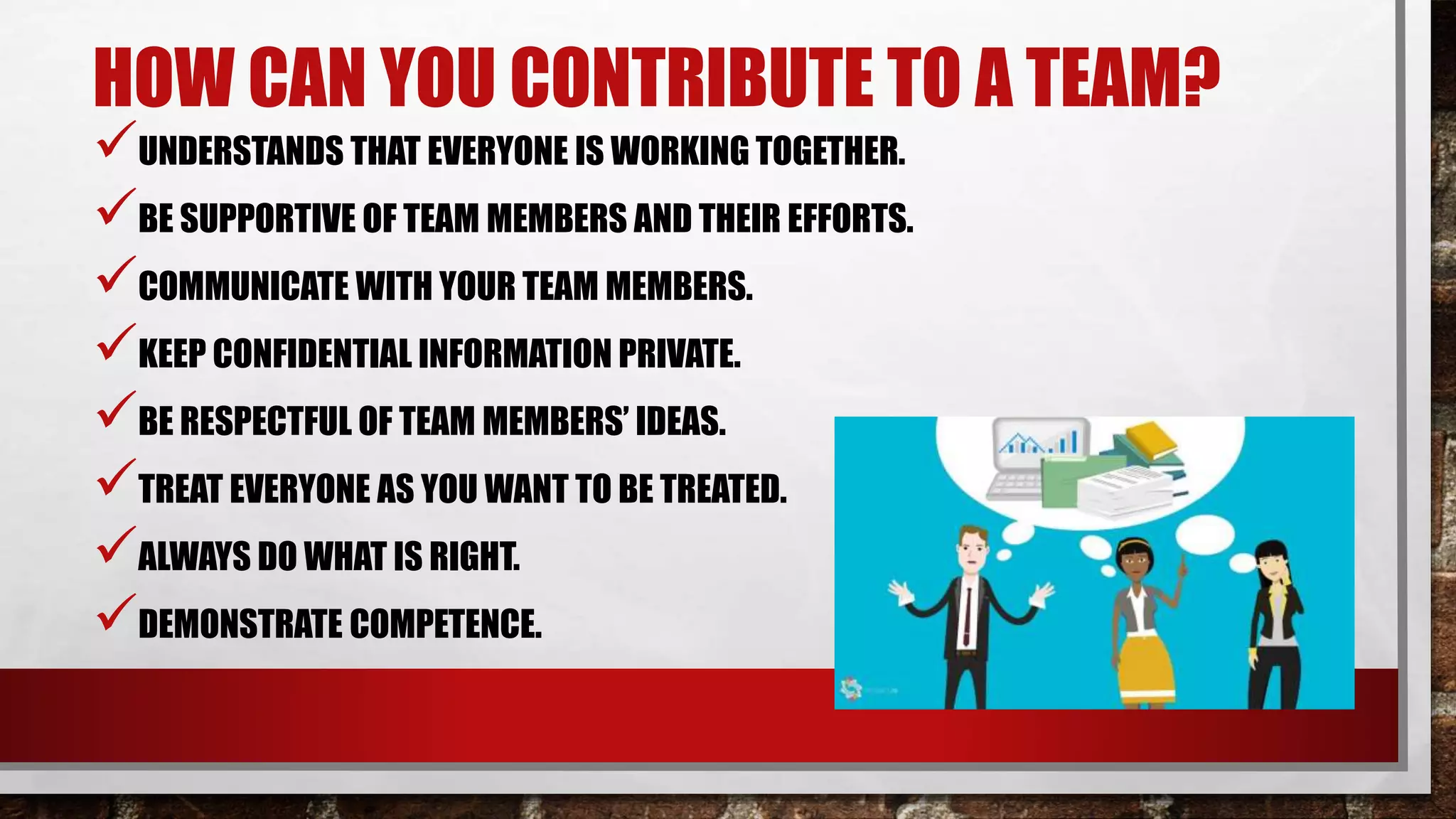 HOW CAN YOU CONTRIBUTE TO A TEAM?

✓ UNDERSTANDS THAT EVERYONE IS WORKING TOGETHER.

✓ BE SUPPORTIVE OF TEAM MEMBERS AND THEIR EFFORTS.

✓ COMMUNICATE WITH YOUR TEAM MEMBERS.

✓ KEEP CONFIDENTIAL INFORMATION PRIVATE.

✓ BE RESPECTFUL OF TEAM MEMBERS' IDEAS.

✓ TREAT EVERYONE AS YOU WANT TO BE TREATED.

✓ ALWAYS DO WHAT IS RIGHT.

✓ DEMONSTRATE COMPETENCE.